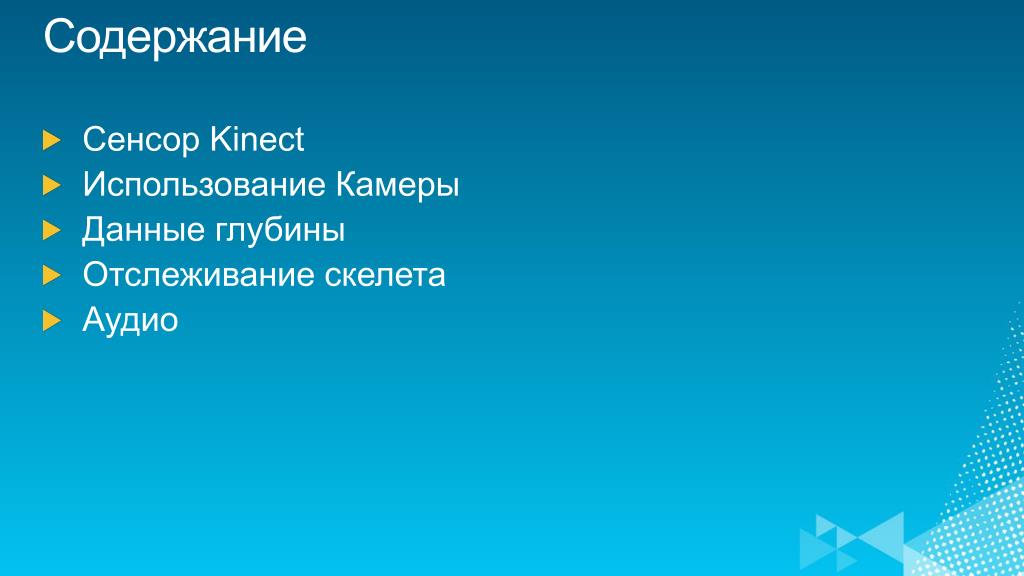 Содержание

Сенсор Kinect
Использование Камеры
Данные глубины
Отслеживание скелета
Аудио